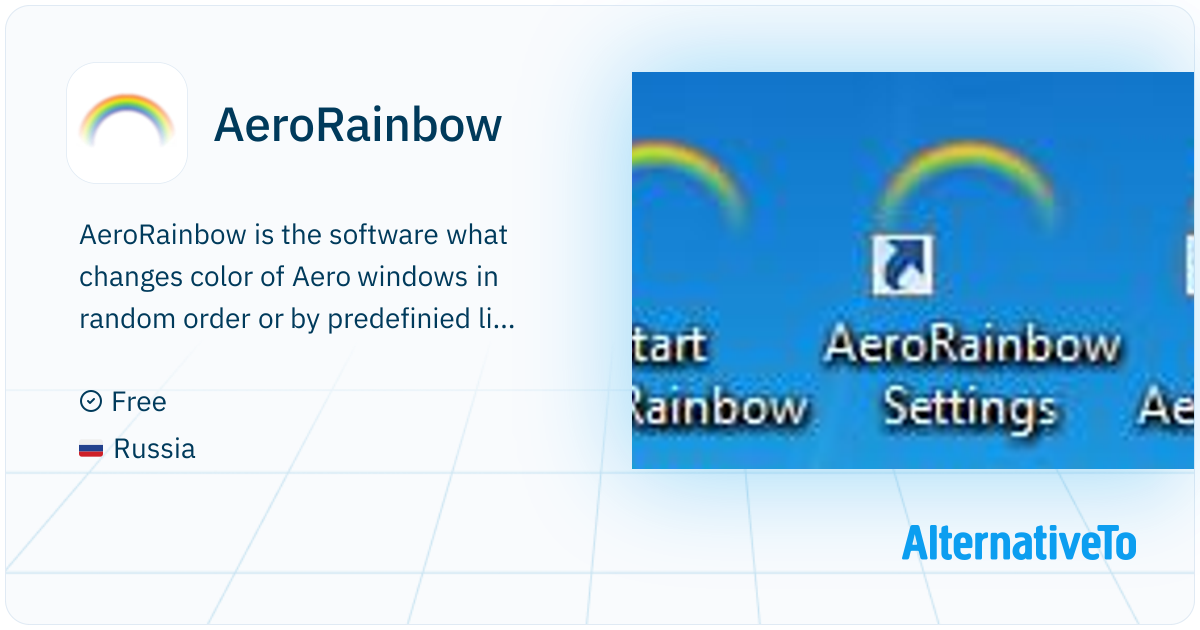 AeroRainbow

AeroRainbow is the software what changes color of Aero windows in random order or by predefinied li...

Free

Russia

tart
Rainbow

AeroRainbow
Settings

Ae

AlternativeTo